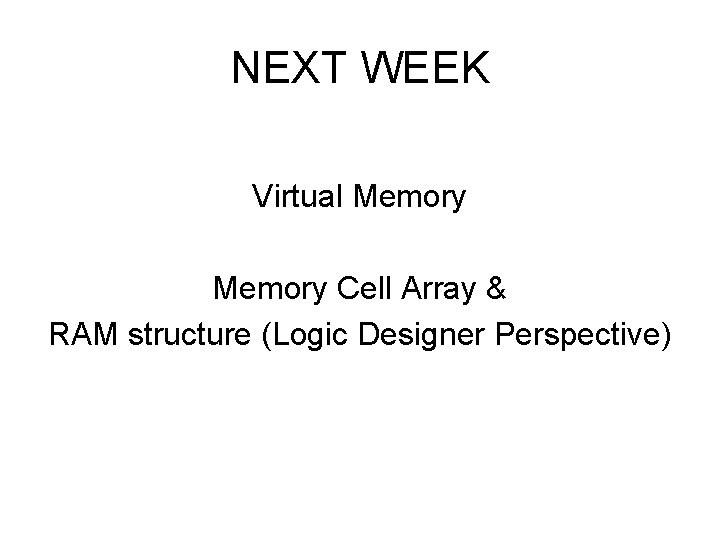 NEXT WEEK

Virtual Memory

Memory Cell Array &
RAM structure (Logic Designer Perspective)